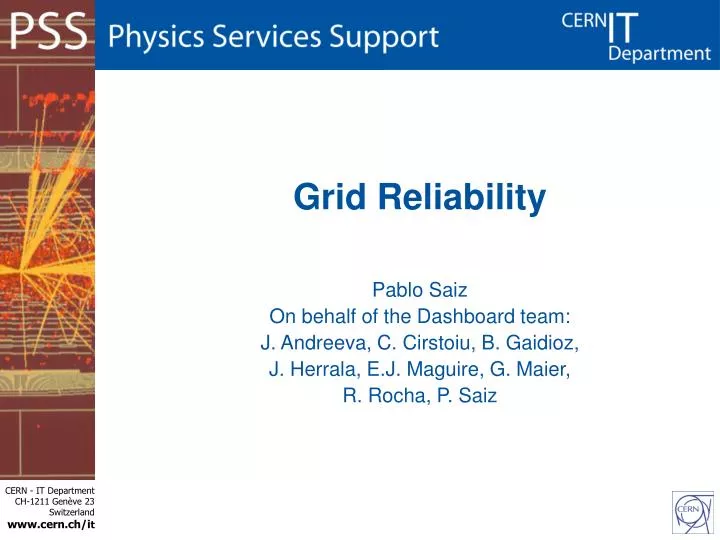 PSS Physics Services Support

CERN IT Department

Grid Reliability

Pablo Saiz
On behalf of the Dashboard team:
J. Andreeva, C. Cirstoiu, B. Gaidioz,
J. Herrala, E.J. Maguire, G. Maier,
R. Rocha, P. Saiz

CERN - IT Department
CH-1211 Genève 23
Switzerland
www.cern.ch/it

CERN